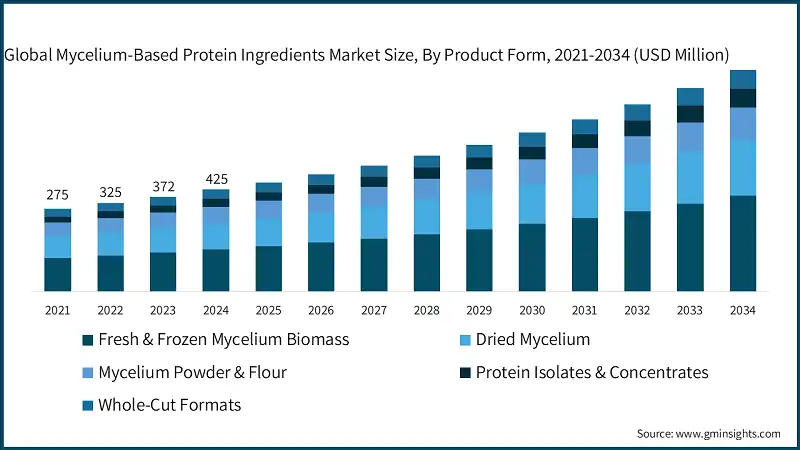 Global Mycelium-Based Protein Ingredients Market Size, By Product Form, 2021-2034 (USD Million)

275
325
372
425

2021
2022
2023
2024
2025
2026
2027
2028
2029
2030
2031
2032
2033
2034

Fresh & Frozen Mycelium Biomass
Dried Mycelium
Mycelium Powder & Flour
Protein Isolates & Concentrates
Whole-Cut Formats

Source: www.gminsights.com